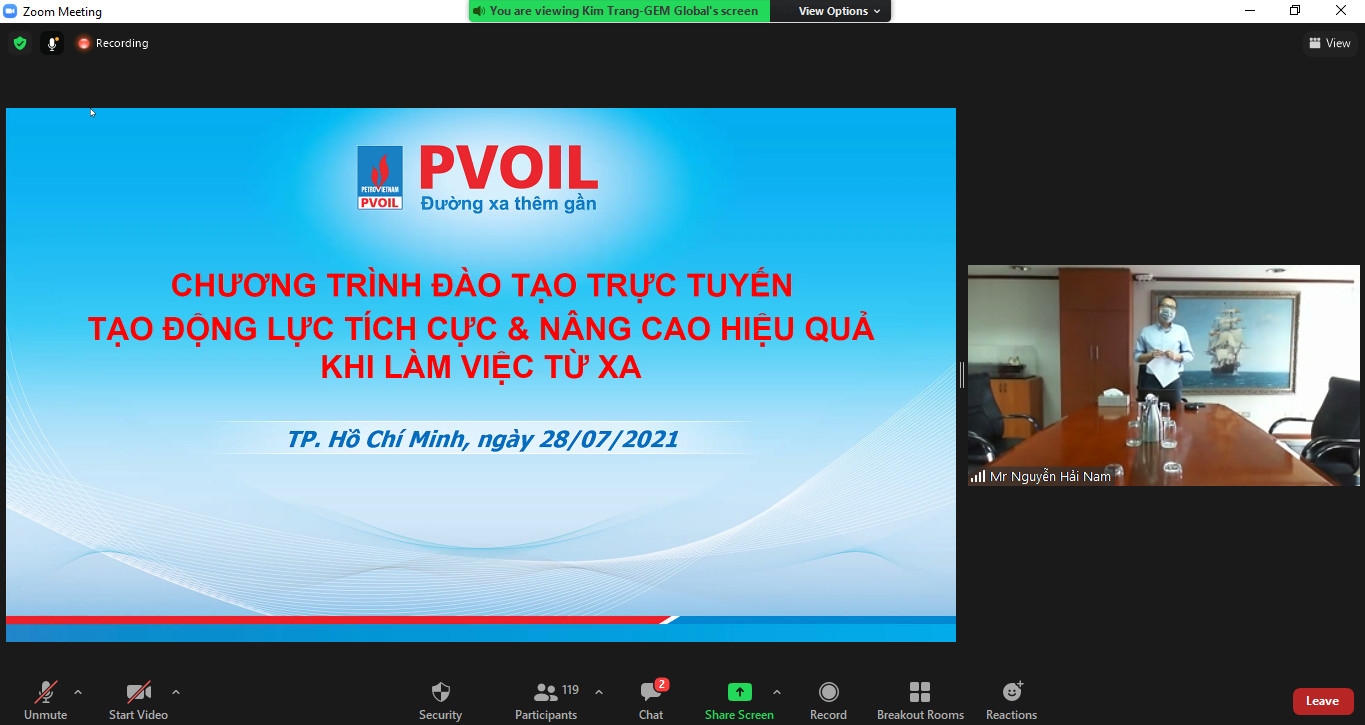 Zoom Meeting
You are viewing Kim Trang-GEM Global's screen
View Options
Recording
View

PETROVIETNAM
PVOIL
PVOIL
Đường xa thêm gần

CHƯƠNG TRÌNH ĐÀO TẠO TRỰC TUYẾN
TẠO ĐỘNG LỰC TÍCH CỰC & NÂNG CAO HIỆU QUẢ
KHI LÀM VIỆC TỪ XA

TP. Hồ Chí Minh, ngày 28/07/2021

Mr Nguyễn Hải Nam

Unmute
Start Video
Security
119
Participants
2
Chat
Share Screen
Record
Breakout Rooms
Reactions
Leave